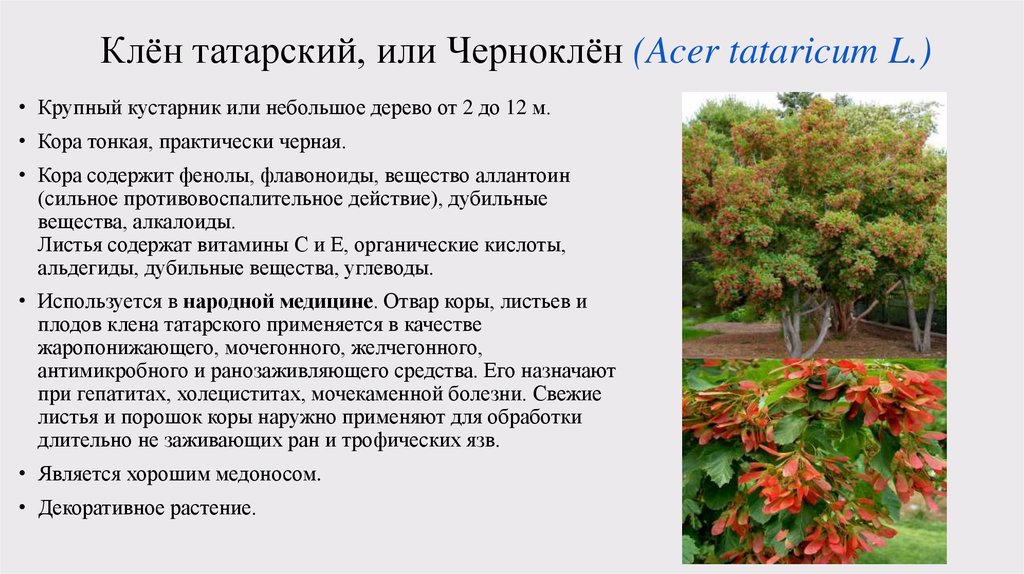 Клён татарский, или Черноклён (Acer tataricum L.)

• Крупный кустарник или небольшое дерево от 2 до 12 м.

• Кора тонкая, практически черная.

• Кора содержит фенолы, флавоноиды, вещество аллантоин (сильное противовоспалительное действие), дубильные вещества, алкалоиды.
Листья содержат витамины С и Е, органические кислоты, альдегиды, дубильные вещества, углеводы.

• Используется в народной медицине. Отвар коры, листьев и плодов клена татарского применяется в качестве жаропонижающего, мочегонного, желчегонного, антимикробного и ранозаживляющего средства. Его назначают при гепатитах, холециститах, мочекаменной болезни. Свежие листья и порошок коры наружно применяют для обработки длительно не заживающих ран и трофических язв.

• Является хорошим медоносом.

• Декоративное растение.